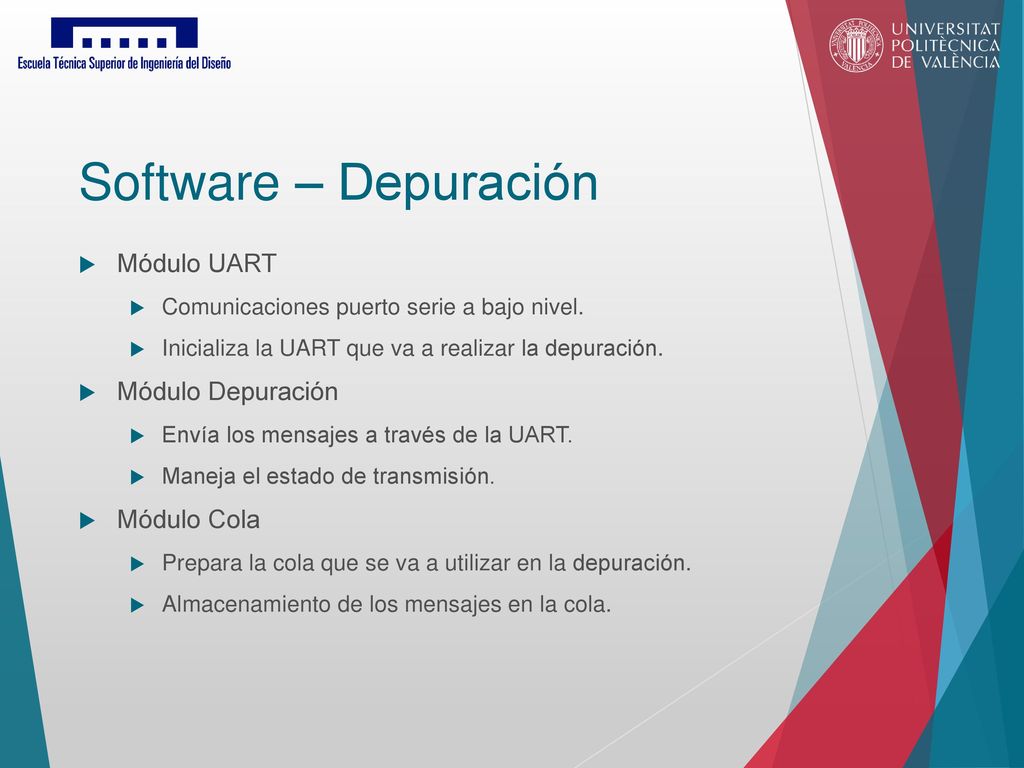 Escuela Técnica Superior de Ingeniería del Diseño

UNIVERSITAT POLITÈCNICA DE VALÈNCIA

Software – Depuración

Módulo UART

Comunicaciones puerto serie a bajo nivel.

Inicializa la UART que va a realizar la depuración.

Módulo Depuración

Envía los mensajes a través de la UART.

Maneja el estado de transmisión.

Módulo Cola

Prepara la cola que se va a utilizar en la depuración.

Almacenamiento de los mensajes en la cola.